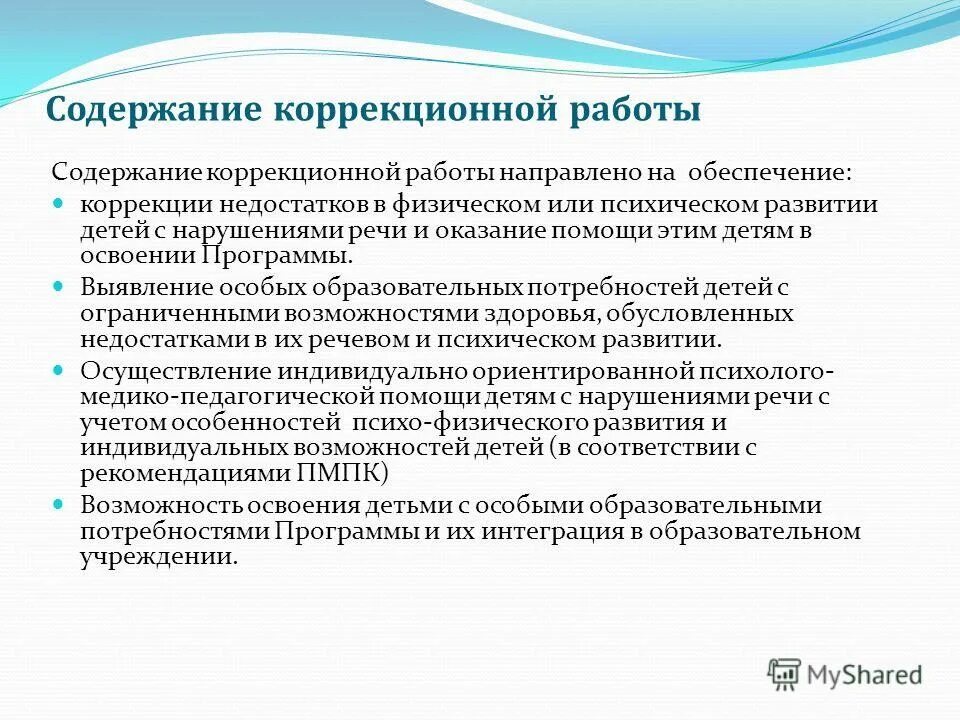 Содержание коррекционной работы

Содержание коррекционной работы направлено на обеспечение:

- коррекции недостатков в физическом или психическом развитии детей с нарушениями речи и оказание помощи этим детям в освоении Программы.
- Выявление особых образовательных потребностей детей с ограниченными возможностями здоровья, обусловленных недостатками в их речевом и психическом развитии.
- Осуществление индивидуально ориентированной психолого-медико-педагогической помощи детям с нарушениями речи с учетом особенностей психо-физического развития и индивидуальных возможностей детей (в соответствии с рекомендациями ПМПК)
- Возможность освоения детьми с особыми образовательными потребностями Программы и их интеграция в образовательном учреждении.

MyShared